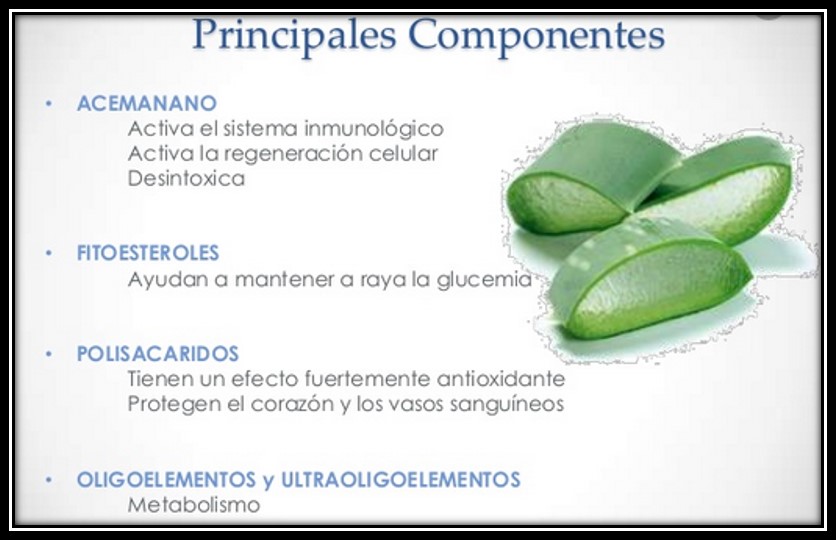 Principales Componentes

• ACEMANANO
Activa el sistema inmunológico
Activa la regeneración celular
Desintoxica

• FITOESTEROLES
Ayudan a mantener a raya la glucemia

• POLISACARIDOS
Tienen un efecto fuertemente antioxidante
Protegen el corazón y los vasos sanguíneos

• OLIGOELEMENTOS y ULTRAOLIGOELEMENTOS
Metabolismo